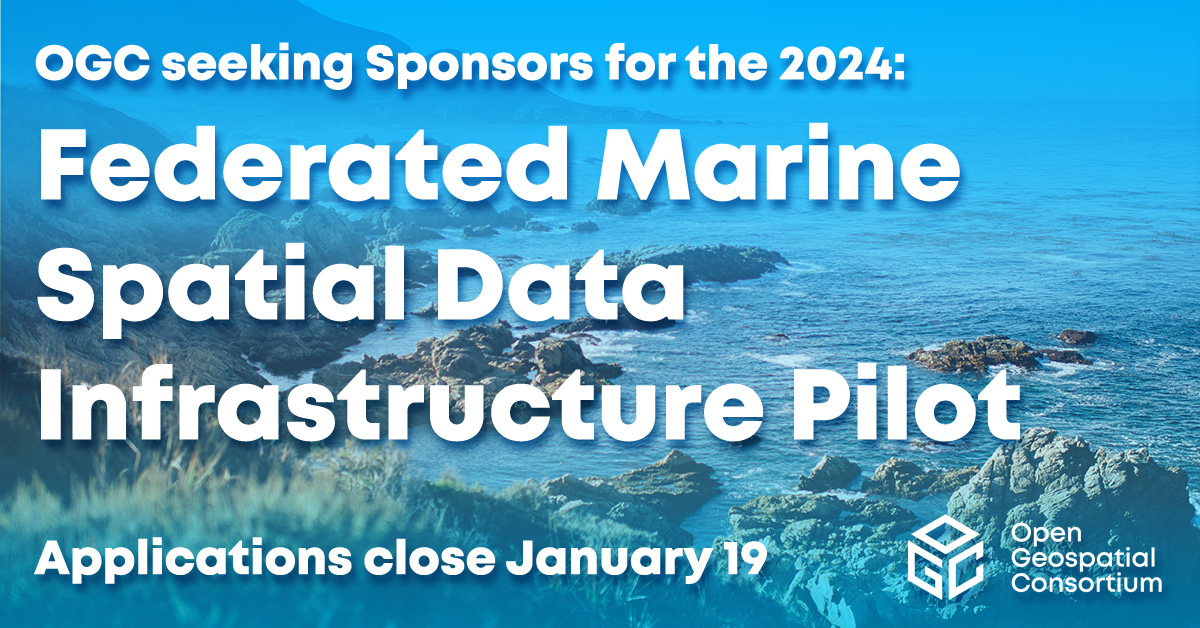 OGC seeking Sponsors for the 2024:

Federated Marine Spatial Data Infrastructure Pilot

Applications close January 19

Open Geospatial Consortium